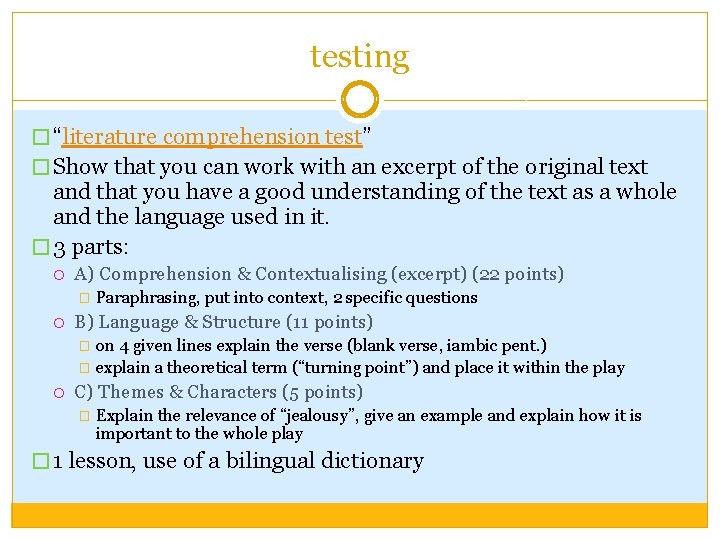 testing

“literature comprehension test”

Show that you can work with an excerpt of the original text and that you have a good understanding of the text as a whole and the language used in it.

3 parts:

A) Comprehension & Contextualising (excerpt) (22 points)

Paraphrasing, put into context, 2 specific questions

B) Language & Structure (11 points)

on 4 given lines explain the verse (blank verse, iambic pent.)

explain a theoretical term (“turning point”) and place it within the play

C) Themes & Characters (5 points)

Explain the relevance of “jealousy”, give an example and explain how it is important to the whole play

1 lesson, use of a bilingual dictionary